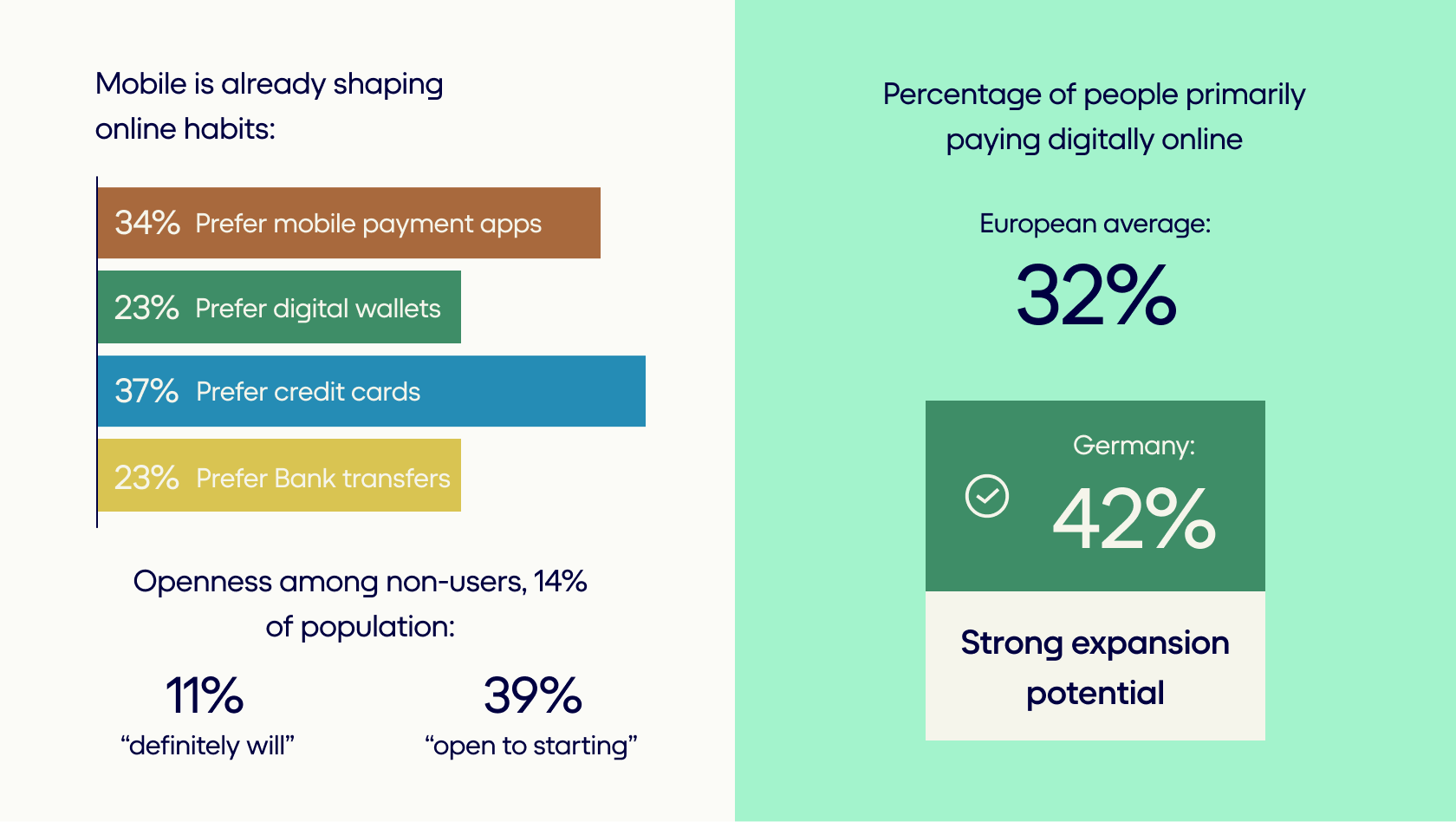 Mobile is already shaping online habits:

34% Prefer mobile payment apps

23% Prefer digital wallets

37% Prefer credit cards

23% Prefer Bank transfers

Openness among non-users, 14% of population:

11%
“definitely will”

39%
“open to starting”

Percentage of people primarily paying digitally online

European average:
32%

Germany:
42%

Strong expansion potential